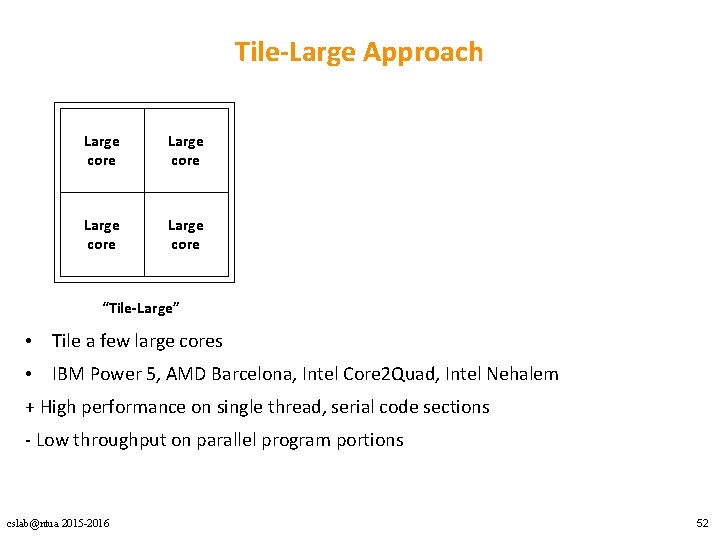 Tile-Large Approach

Large core

Large core

Large core

Large core

"Tile-Large"

• Tile a few large cores

• IBM Power 5, AMD Barcelona, Intel Core2Quad, Intel Nehalem

+ High performance on single thread, serial code sections

- Low throughput on parallel program portions

cslab@ntua 2015-2016

52